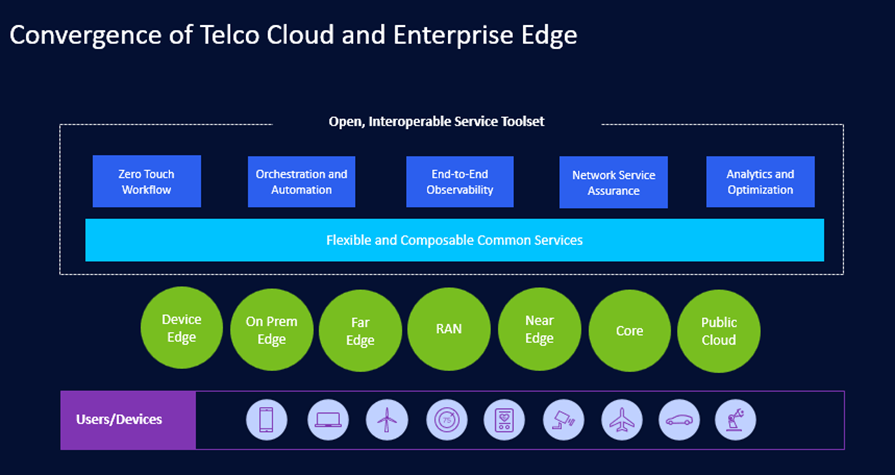 Convergence of Telco Cloud and Enterprise Edge

Open, Interoperable Service Toolset

Zero Touch Workflow

Orchestration and Automation

End-to-End Observability

Network Service Assurance

Analytics and Optimization

Flexible and Composable Common Services

Device Edge

On Prem Edge

Far Edge

RAN

Near Edge

Core

Public Cloud

Users/Devices

75